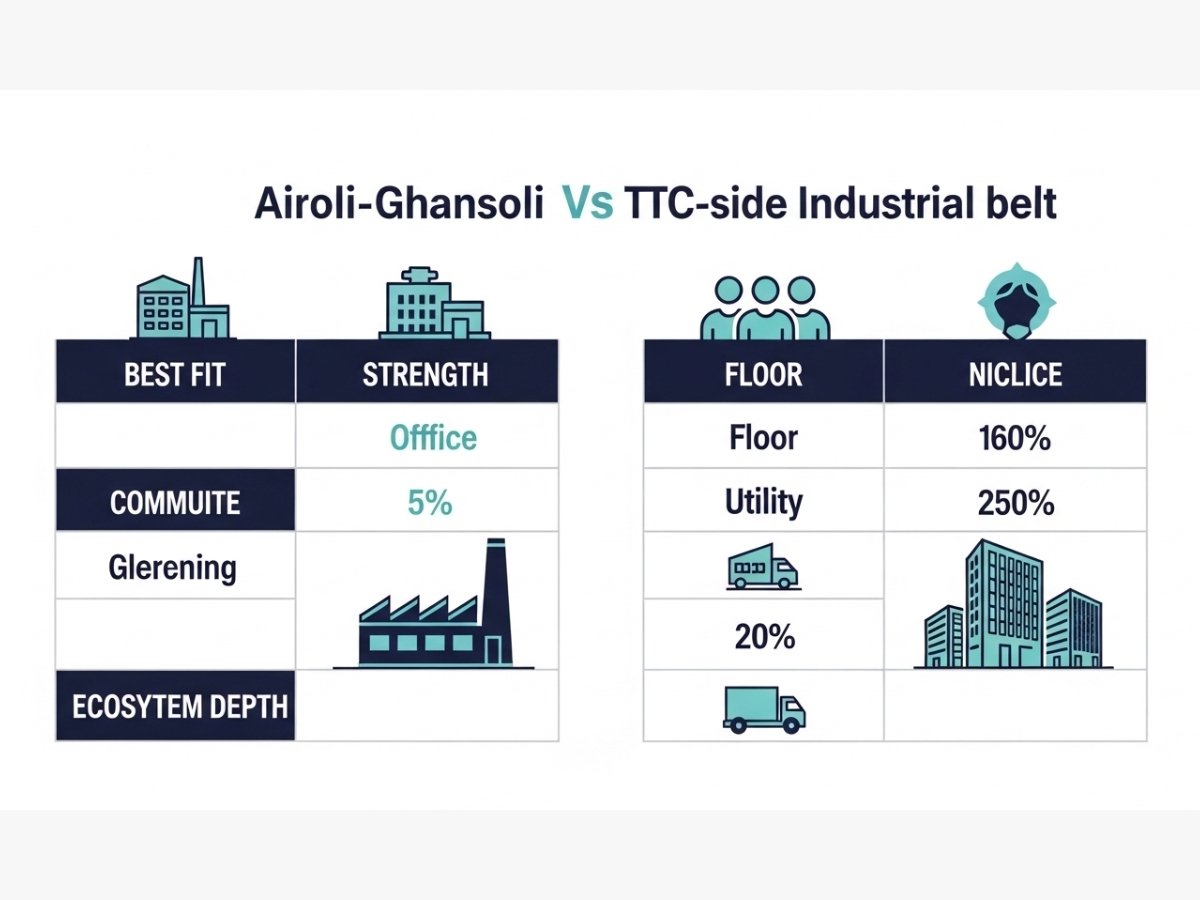 Airoli-Ghansoli Vs TTC-side Industrial belt

| BEST FIT | STRENGTH |
|---|---|
| | Offfice |
| COMMUITE | 5% |
| Glerening | |
| | |
| ECOSYTEM DEPTH | |

| FLOOR | NICLICE |
|---|---|
| Floor | 160% |
| Utility | 250% |
| | |
| 20% | |
| | |